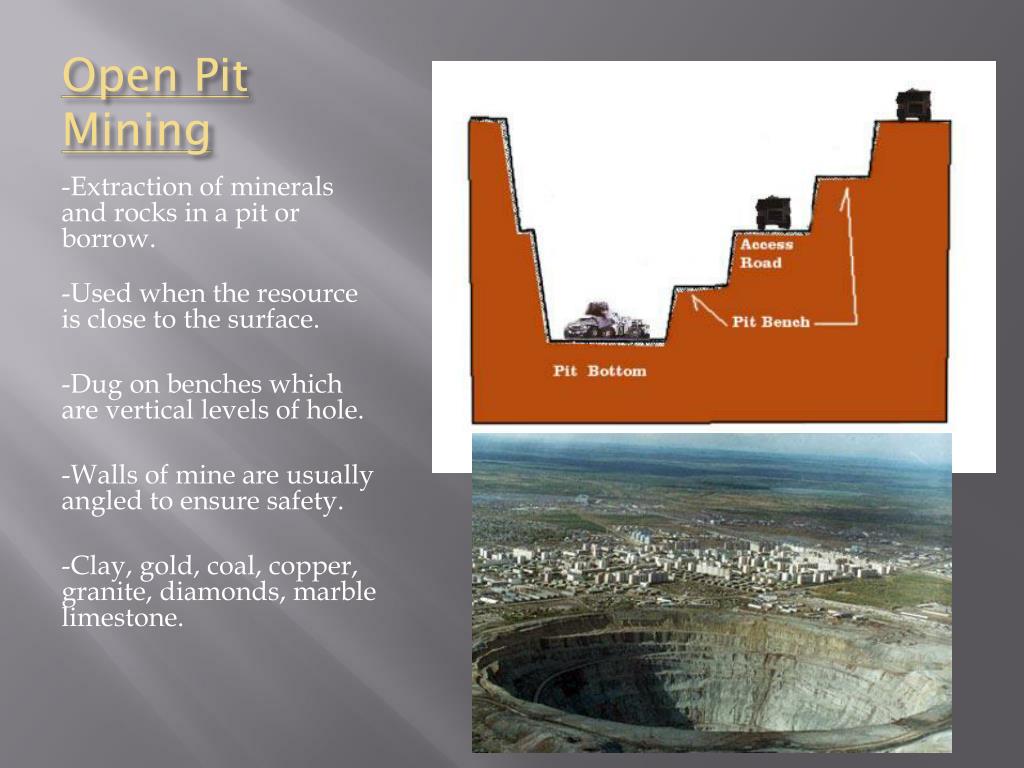 Open Pit Mining

-Extraction of minerals and rocks in a pit or borrow.

-Used when the resource is close to the surface.

-Dug on benches which are vertical levels of hole.

-Walls of mine are usually angled to ensure safety.

-Clay, gold, coal, copper, granite, diamonds, marble limestone.

Access Road

Pit Bench

Pit Bottom